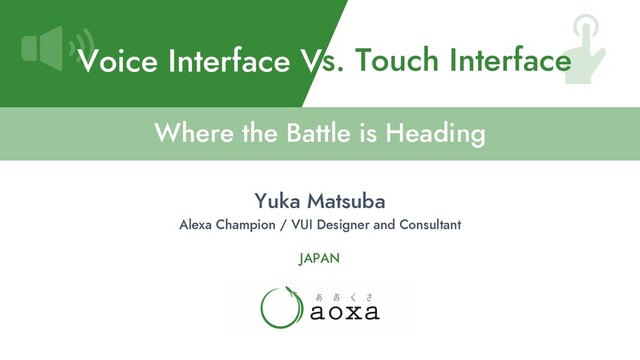 Voice Interface Vs. Touch Interface

Where the Battle is Heading

Yuka Matsuba

Alexa Champion / VUI Designer and Consultant

JAPAN

あおくさ
aoxa